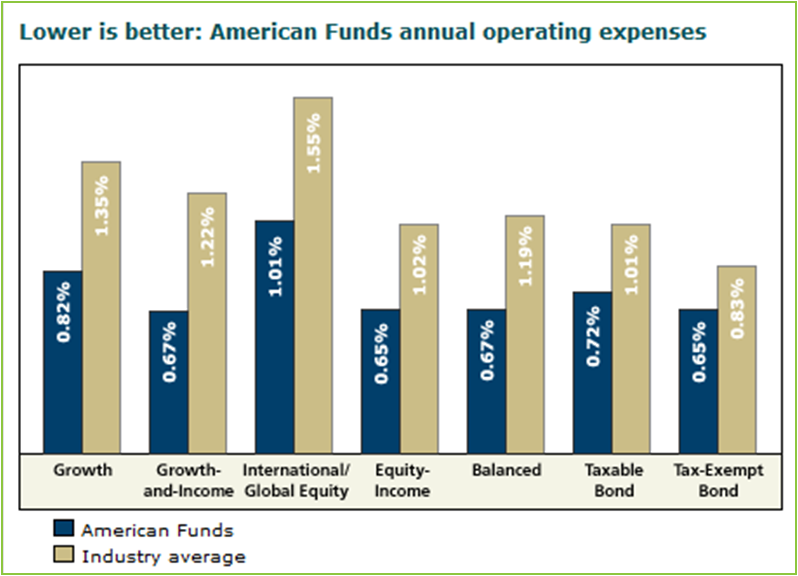 Lower is better: American Funds annual operating expenses

0.82%
1.35%
0.67%
1.22%
1.01%
1.55%
0.65%
1.02%
0.67%
1.19%
0.72%
1.01%
0.65%
0.83%

Growth
Growth-and-Income
International/ Global Equity
Equity-Income
Balanced
Taxable Bond
Tax-Exempt Bond

American Funds
Industry average